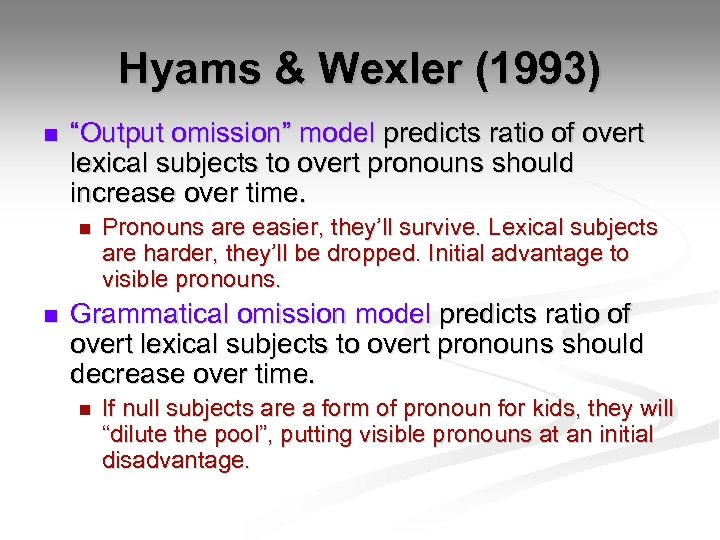 Hyams & Wexler (1993)

“Output omission” model predicts ratio of overt lexical subjects to overt pronouns should increase over time.

Pronouns are easier, they’ll survive. Lexical subjects are harder, they’ll be dropped. Initial advantage to visible pronouns.

Grammatical omission model predicts ratio of overt lexical subjects to overt pronouns should decrease over time.

If null subjects are a form of pronoun for kids, they will “dilute the pool”, putting visible pronouns at an initial disadvantage.